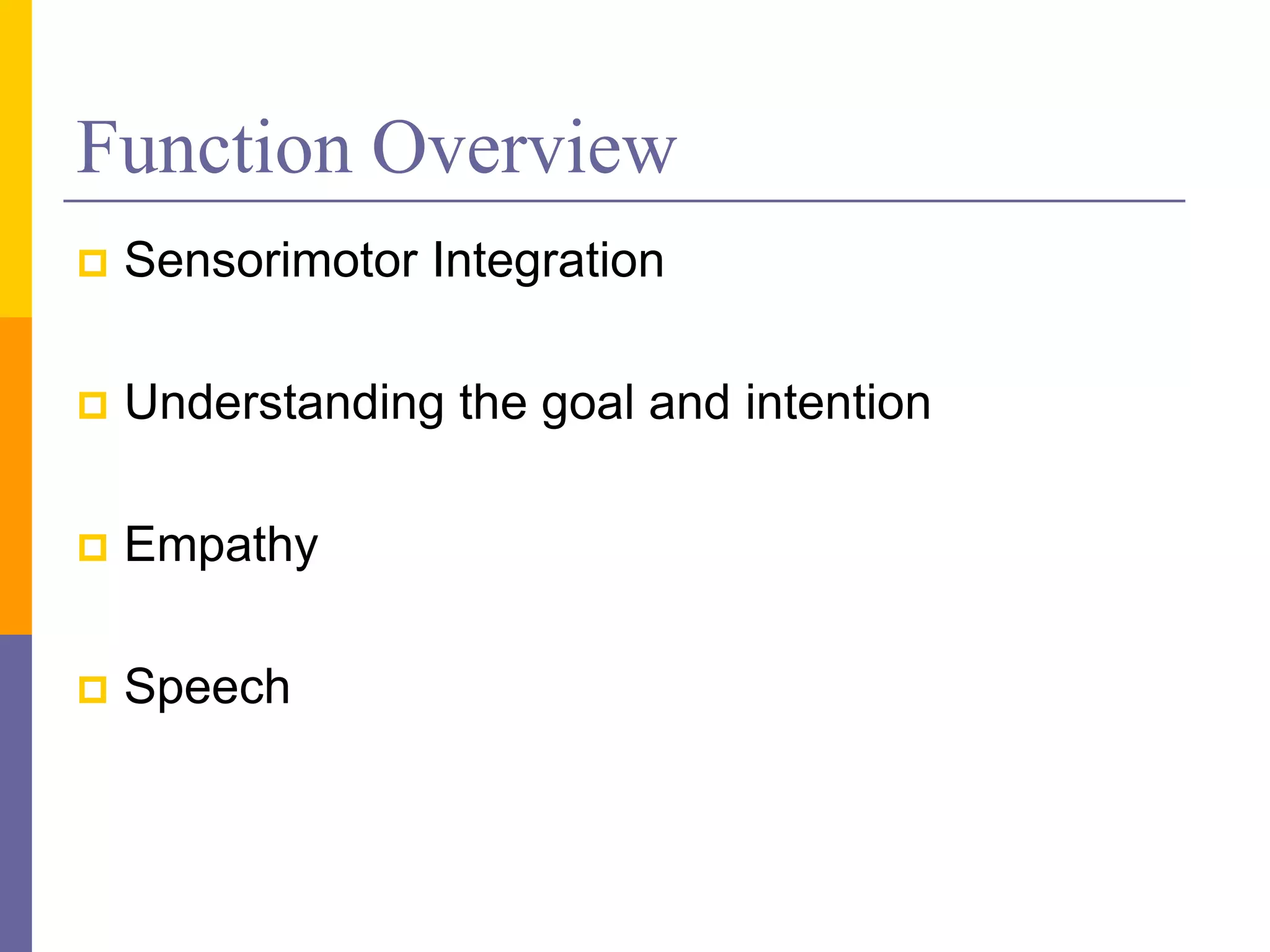 Function Overview

Sensorimotor Integration

Understanding the goal and intention

Empathy

Speech